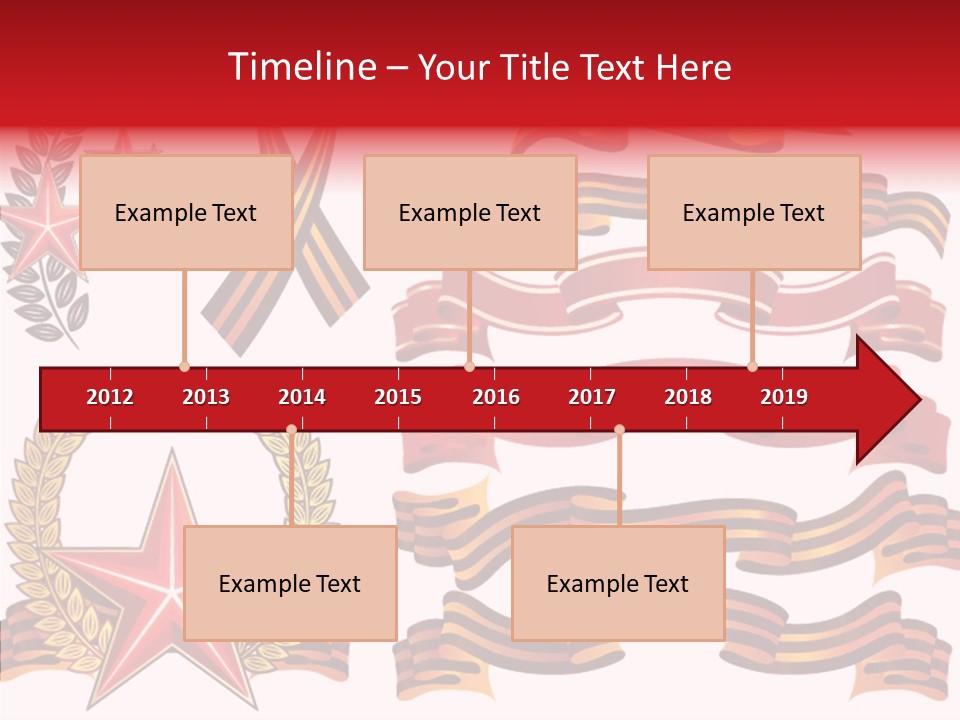 Timeline – Your Title Text Here

Example Text

Example Text

Example Text

2012 2013 2014 2015 2016 2017 2018 2019

Example Text

Example Text